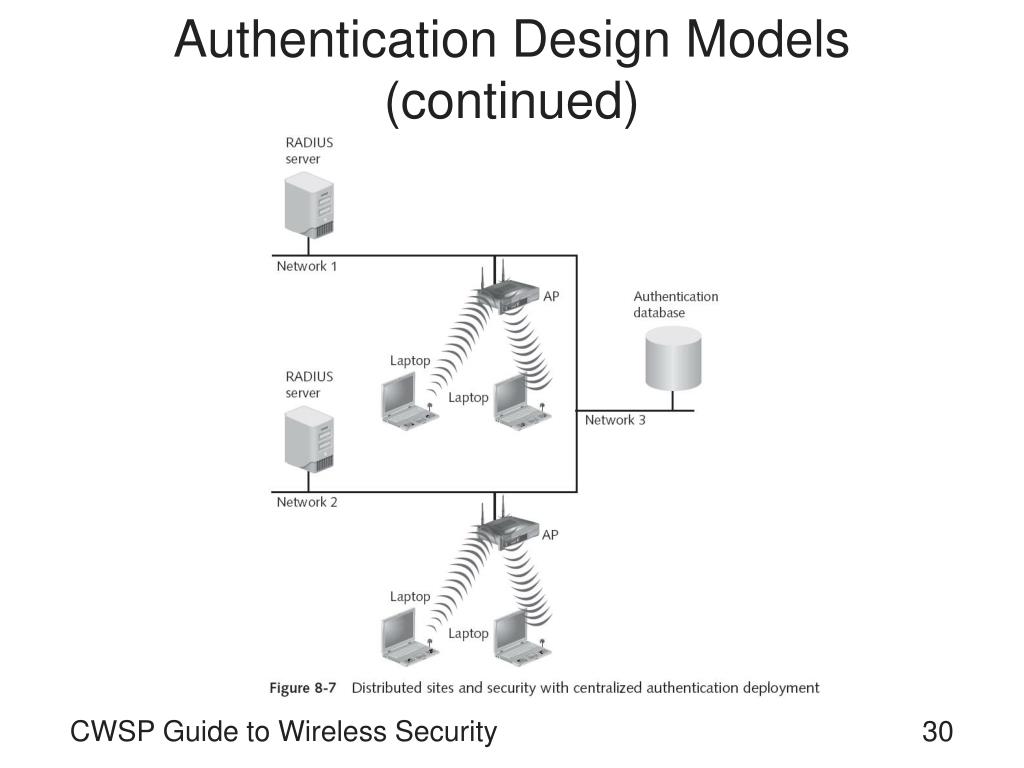 Authentication Design Models (continued)

RADIUS server

Network 1

AP

Authentication database

Laptop

Laptop

RADIUS server

Network 3

Network 2

AP

Laptop

Laptop

Figure 8-7 Distributed sites and security with centralized authentication deployment

CWSP Guide to Wireless Security

30